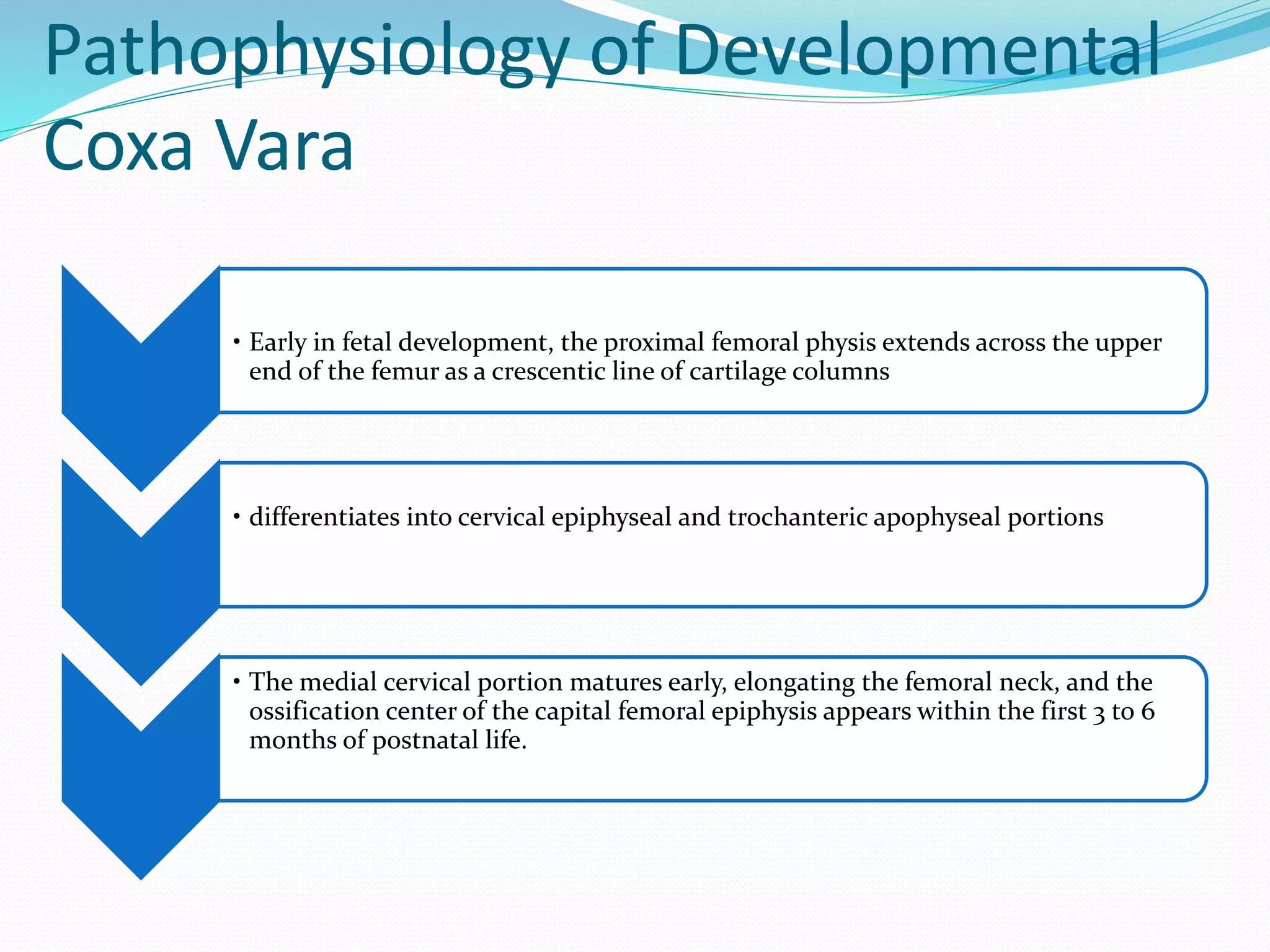 Pathophysiology of Developmental Coxa Vara

• Early in fetal development, the proximal femoral physis extends across the upper end of the femur as a crescentic line of cartilage columns

• differentiates into cervical epiphyseal and trochanteric apophyseal portions

• The medial cervical portion matures early, elongating the femoral neck, and the ossification center of the capital femoral epiphysis appears within the first 3 to 6 months of postnatal life.